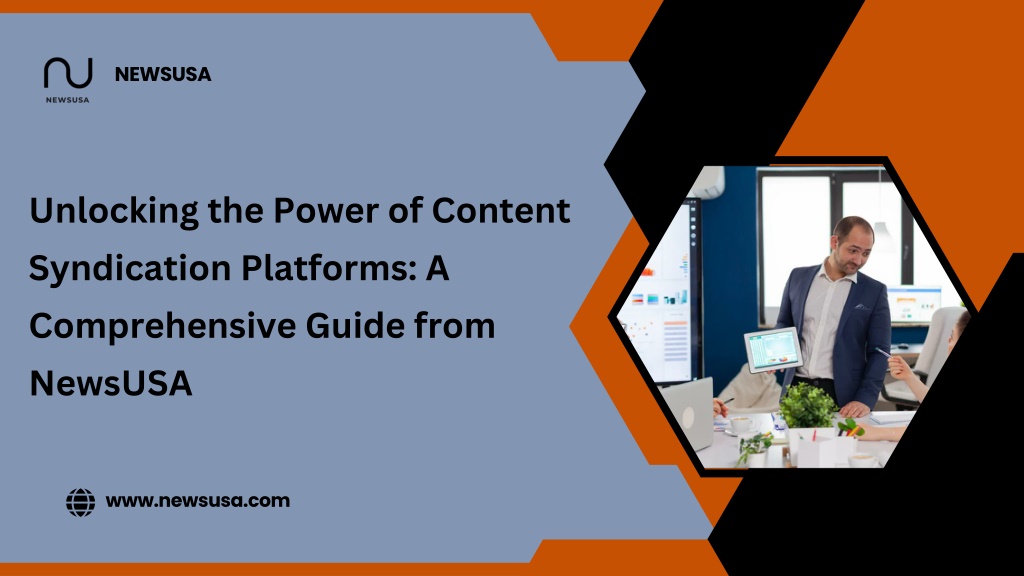 NEWSUSA

NEWSUSA

Unlocking the Power of Content Syndication Platforms: A Comprehensive Guide from NewsUSA

www.newsusa.com